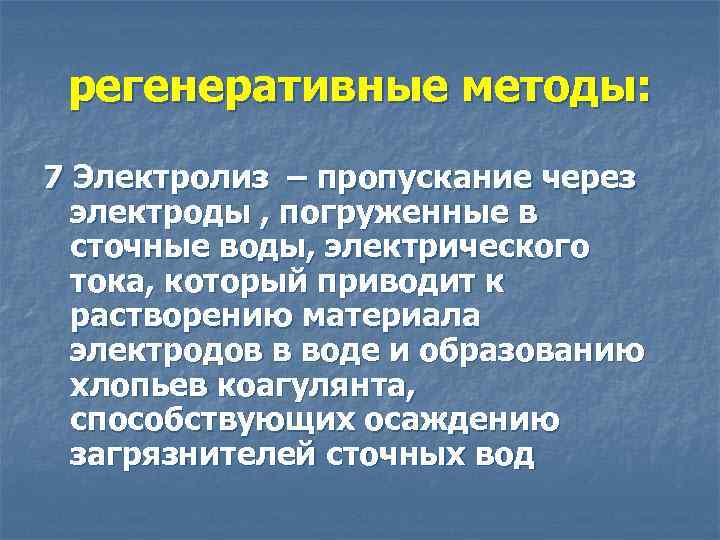 регенеративные методы:

7 Электролиз – пропускание через электроды , погруженные в сточные воды, электрического тока, который приводит к растворению материала электродов в воде и образованию хлопьев коагулянта, способствующих осаждению загрязнителей сточных вод